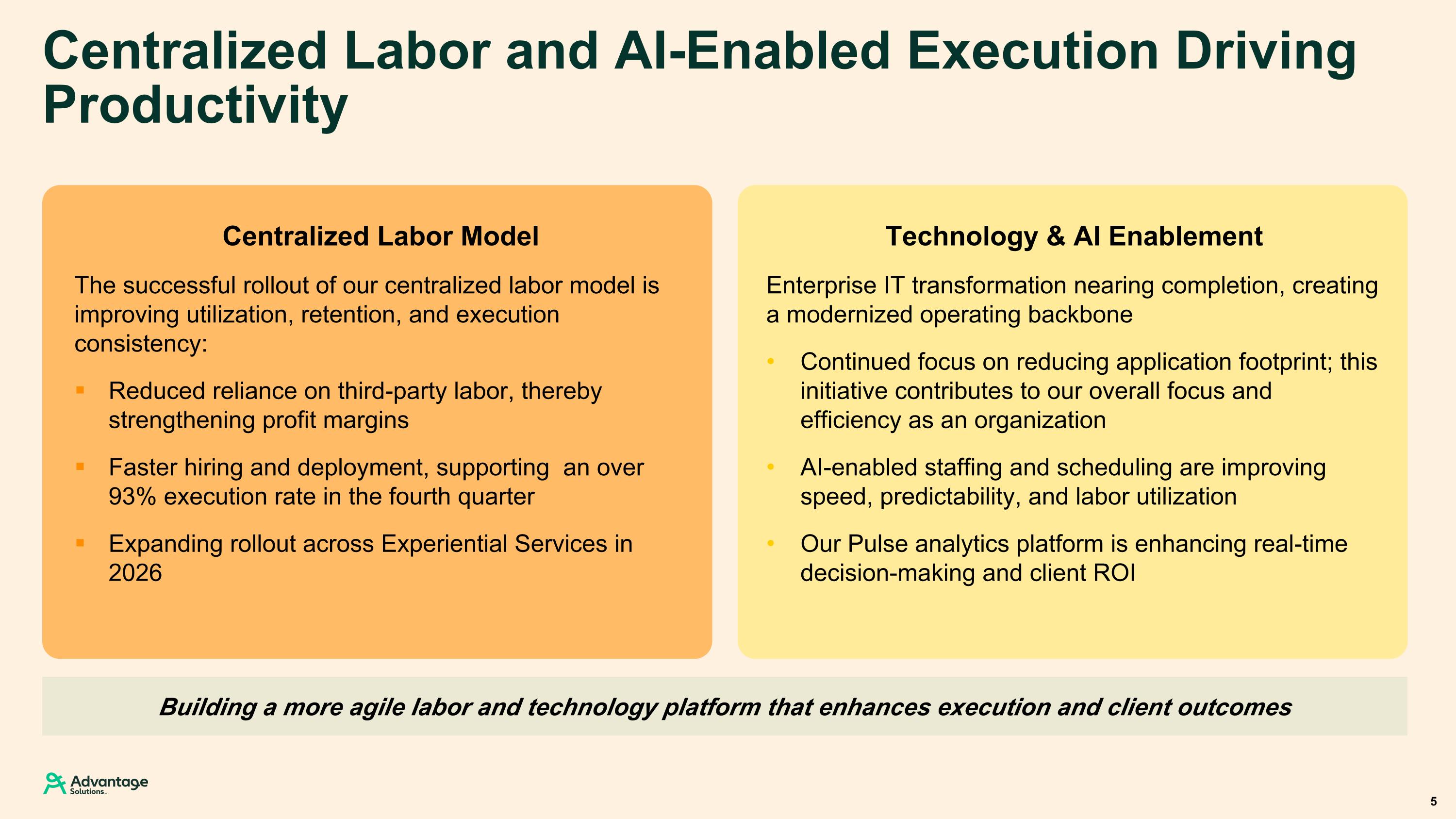 Centralized Labor and AI-Enabled Execution Driving Productivity

Centralized Labor Model

The successful rollout of our centralized labor model is improving utilization, retention, and execution consistency:

▪ Reduced reliance on third-party labor, thereby strengthening profit margins

▪ Faster hiring and deployment, supporting an over 93% execution rate in the fourth quarter

▪ Expanding rollout across Experiential Services in 2026

Technology & AI Enablement

Enterprise IT transformation nearing completion, creating a modernized operating backbone

• Continued focus on reducing application footprint; this initiative contributes to our overall focus and efficiency as an organization

• AI-enabled staffing and scheduling are improving speed, predictability, and labor utilization

• Our Pulse analytics platform is enhancing real-time decision-making and client ROI

Building a more agile labor and technology platform that enhances execution and client outcomes

Advantage Solutions.

5